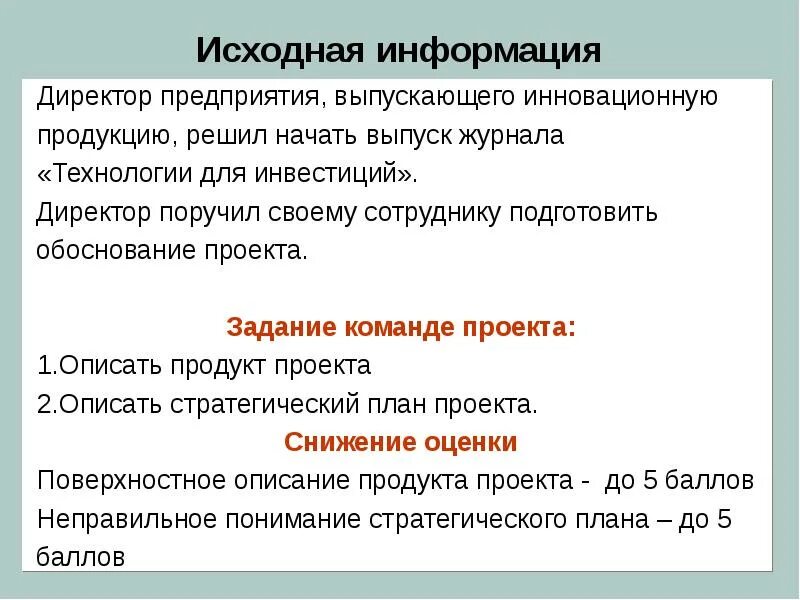 Исходная информация

Директор предприятия, выпускающего инновационную продукцию, решил начать выпуск журнала «Технологии для инвестиций».

Директор поручил своему сотруднику подготовить обоснование проекта.

Задание команде проекта:

1.Описать продукт проекта

2.Описать стратегический план проекта.

Снижение оценки

Поверхностное описание продукта проекта - до 5 баллов

Неправильное понимание стратегического плана – до 5 баллов